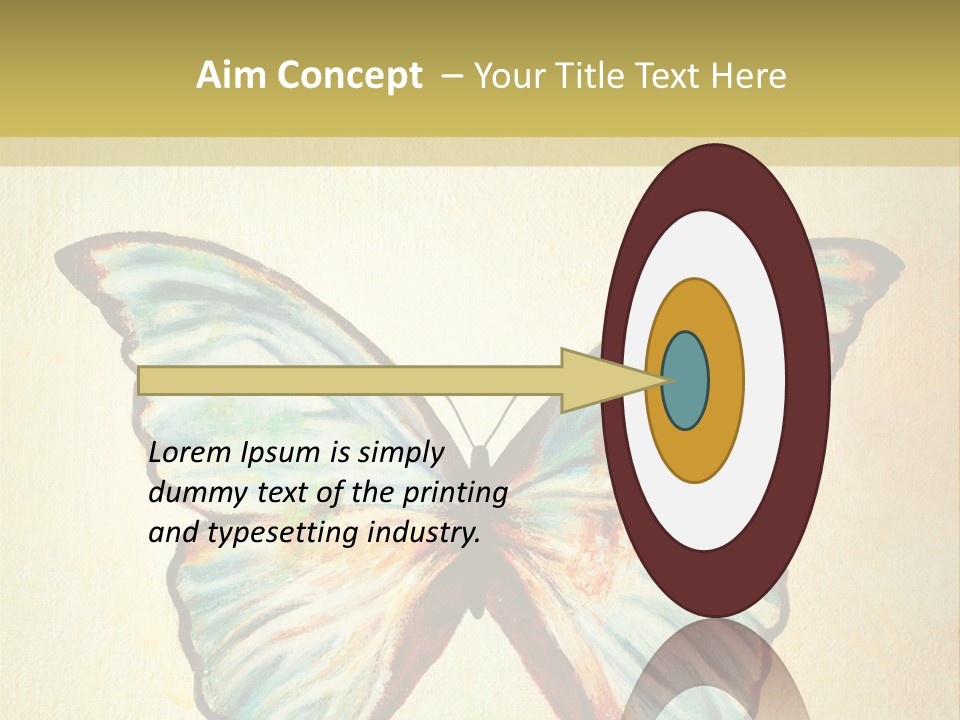 Aim Concept – Your Title Text Here

Lorem Ipsum is simply dummy text of the printing and typesetting industry.